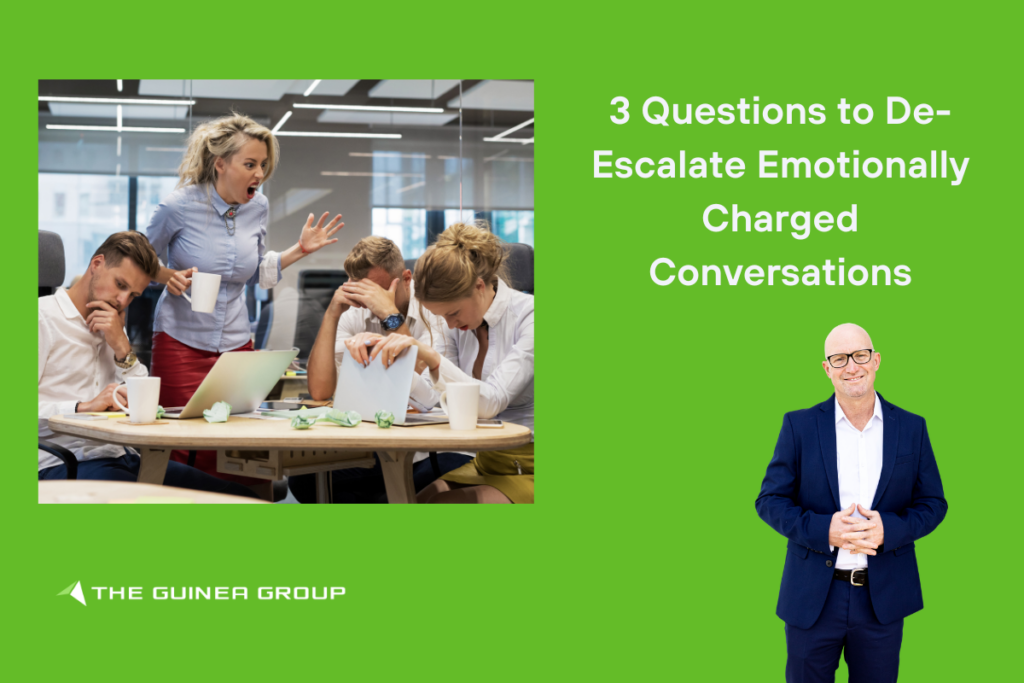 3 Questions to De-Escalate Emotionally Charged Conversations

THE GUINEA GROUP